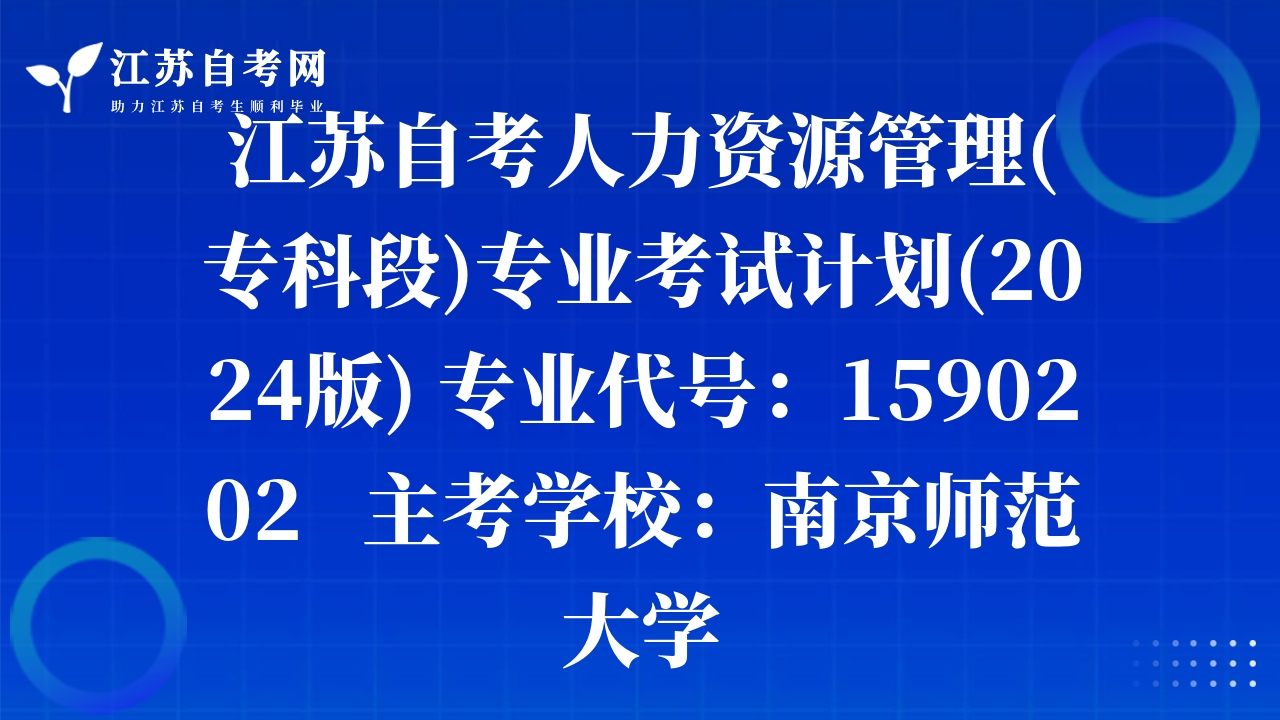 江苏自考网
助力江苏自考生顺利毕业

江苏自考人力资源管理(专科段)专业考试计划(2024版) 专业代号：1590202 主考学校：南京师范大学